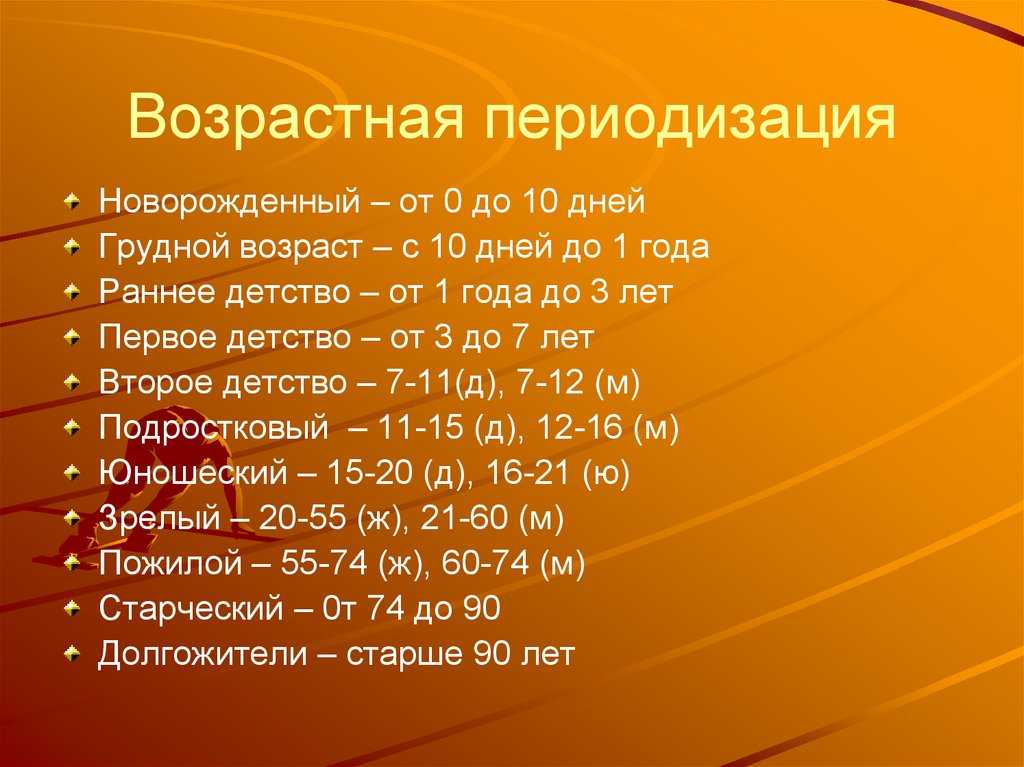 Возрастная периодизация

Новорожденный – от 0 до 10 дней
Грудной возраст – с 10 дней до 1 года
Раннее детство – от 1 года до 3 лет
Первое детство – от 3 до 7 лет
Второе детство – 7-11(д), 7-12 (м)
Подростковый – 11-15 (д), 12-16 (м)
Юношеский – 15-20 (д), 16-21 (ю)
Зрелый – 20-55 (ж), 21-60 (м)
Пожилой – 55-74 (ж), 60-74 (м)
Старческий – 0т 74 до 90
Долгожители – старше 90 лет